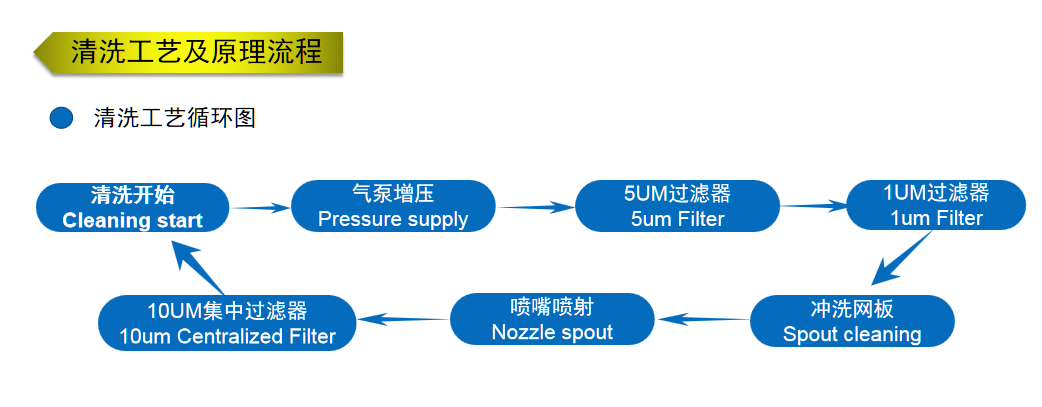 清洗工艺及原理流程

清洗工艺循环图

清洗开始
Cleaning start

气泵增压
Pressure supply

5UM过滤器
5um Filter

1UM过滤器
1um Filter

冲洗网板
Spout cleaning

喷嘴喷射
Nozzle spout

10UM集中过滤器
10um Centralized Filter